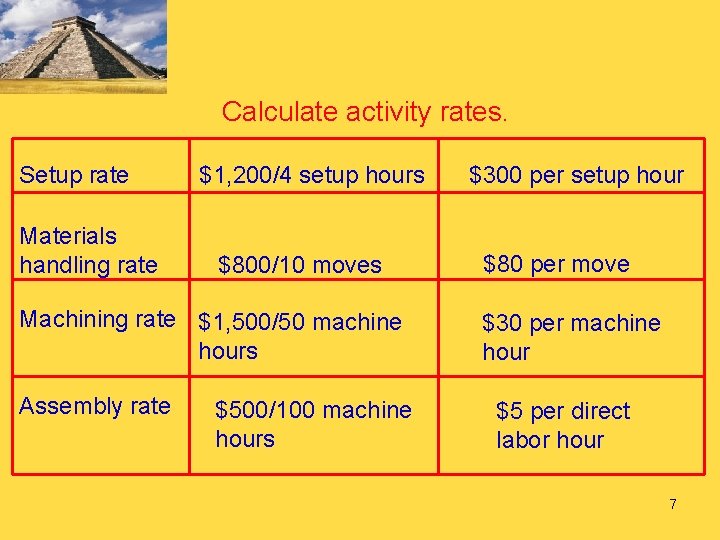 Calculate activity rates.

| Setup rate | \$1,200/4 setup hours | \$300 per setup hour |
|---|---|---|
| Materials handling rate | \$800/10 moves | \$80 per move |
| Machining rate | \$1,500/50 machine hours | \$30 per machine hour |
| Assembly rate | \$500/100 machine hours | \$5 per direct labor hour |

7